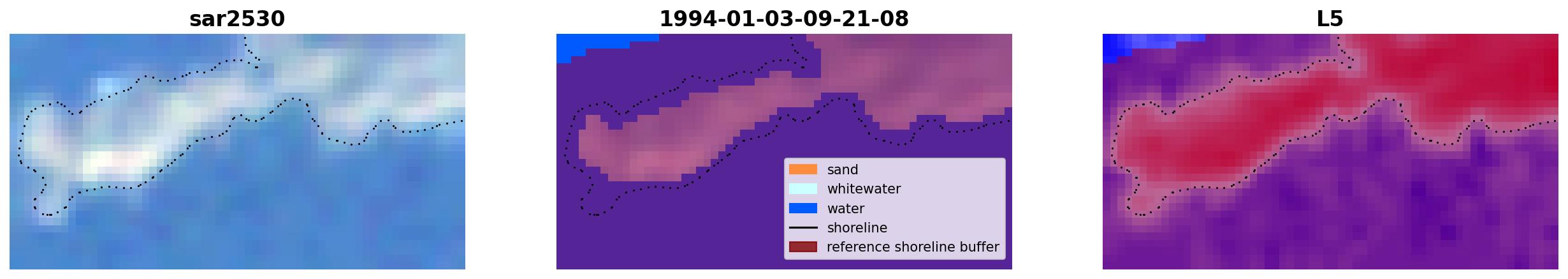 sar2530

1994-01-03-09-21-08

sand
whitewater
water
shoreline
reference shoreline buffer

L5